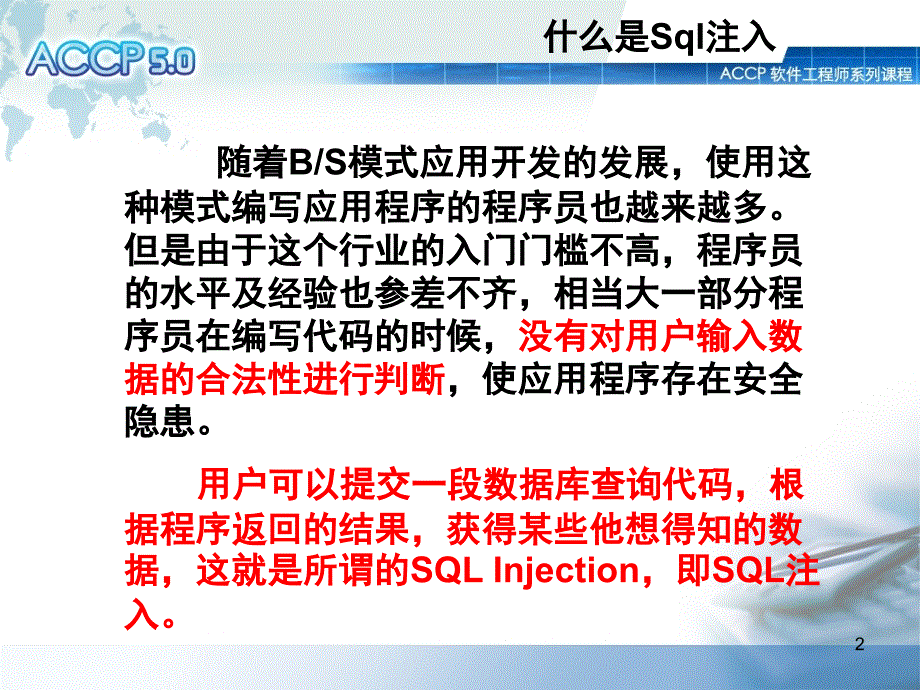 ACCP 5.0

什么是Sql注入

ACCP 软件工程师系列课程

随着B/S模式应用开发的发展，使用这种模式编写应用程序的程序员也越来越多。但是由于这个行业的入门门槛不高，程序员的水平及经验也参差不齐，相当大一部分程序员在编写代码的时候，没有对用户输入数据的合法性进行判断，使应用程序存在安全隐患。

用户可以提交一段数据库查询代码，根据程序返回的结果，获得某些他想得知的数据，这就是所谓的SQL Injection，即SQL注入。

2